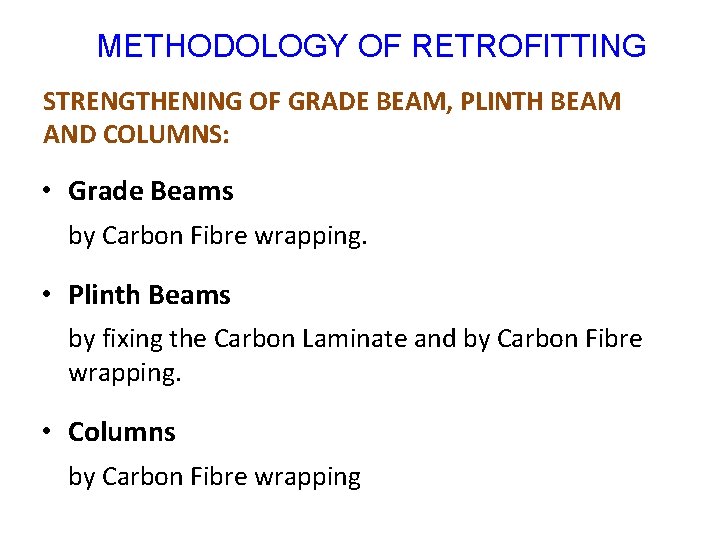 METHODOLOGY OF RETROFITTING

STRENGTHENING OF GRADE BEAM, PLINTH BEAM AND COLUMNS:

• Grade Beams

by Carbon Fibre wrapping.

• Plinth Beams

by fixing the Carbon Laminate and by Carbon Fibre wrapping.

• Columns

by Carbon Fibre wrapping